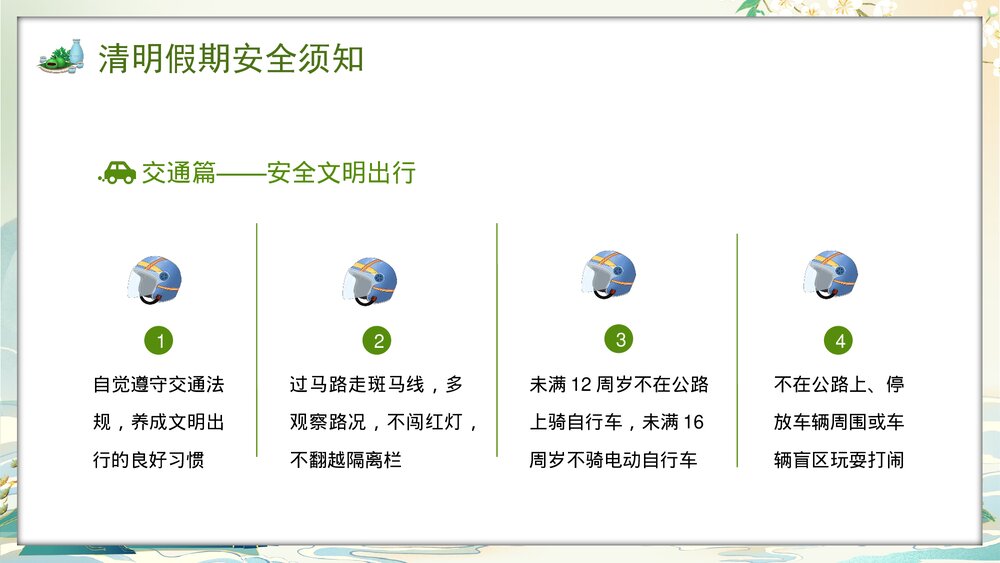 清明假期安全须知

交通篇——安全文明出行

1

自觉遵守交通法规，养成文明出行的良好习惯

2

过马路走斑马线，多观察路况，不闯红灯，不翻越隔离栏

3

未满 12 周岁不在公路上骑自行车，未满 16 周岁不骑电动自行车

4

不在公路上、停放车辆周围或车辆盲区玩耍打闹